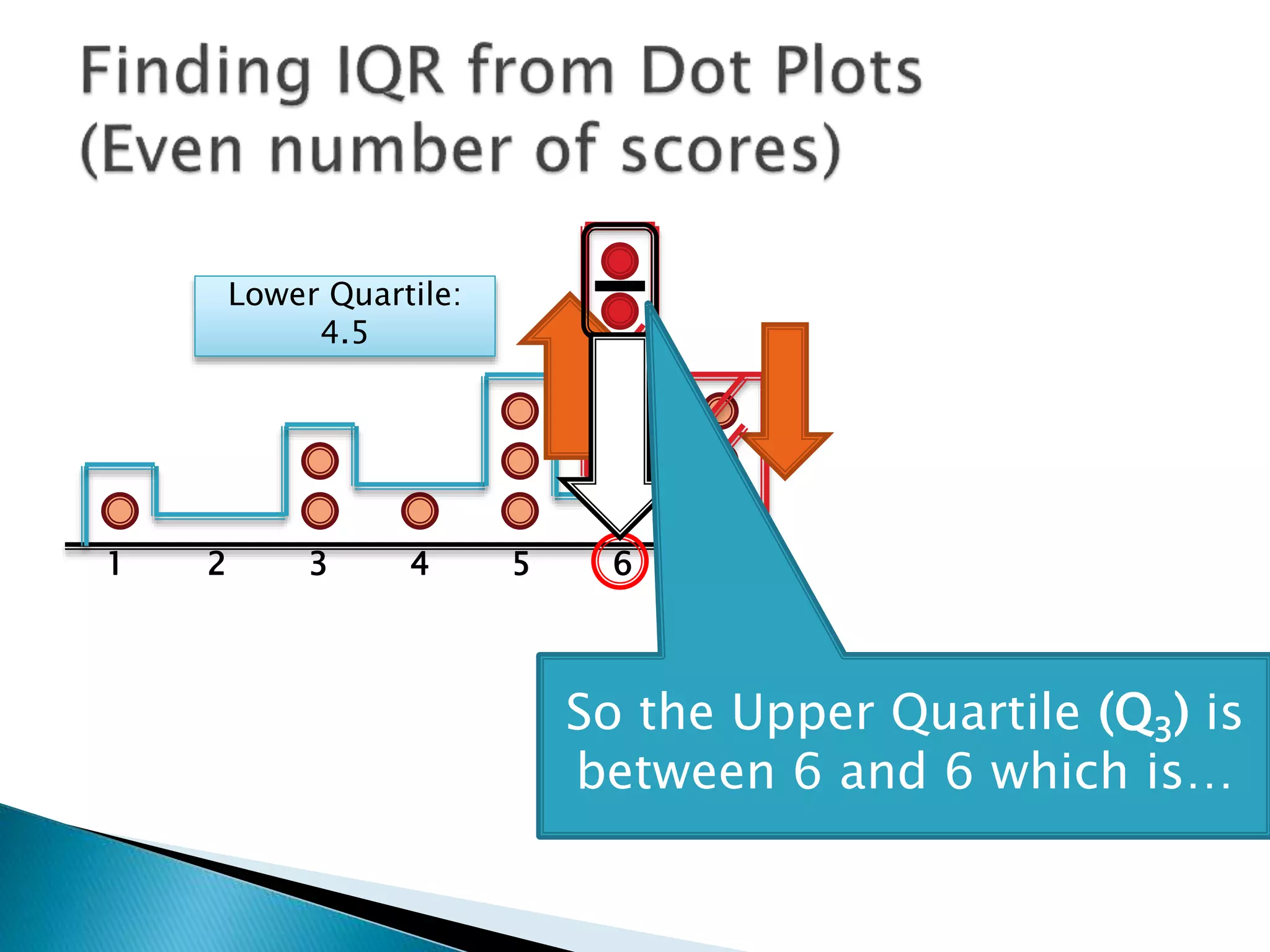 Finding IQR from Dot Plots (Even number of scores)

Lower Quartile: 4.5

1 2 3 4 5 6

So the Upper Quartile ($Q_3$) is between 6 and 6 which is…